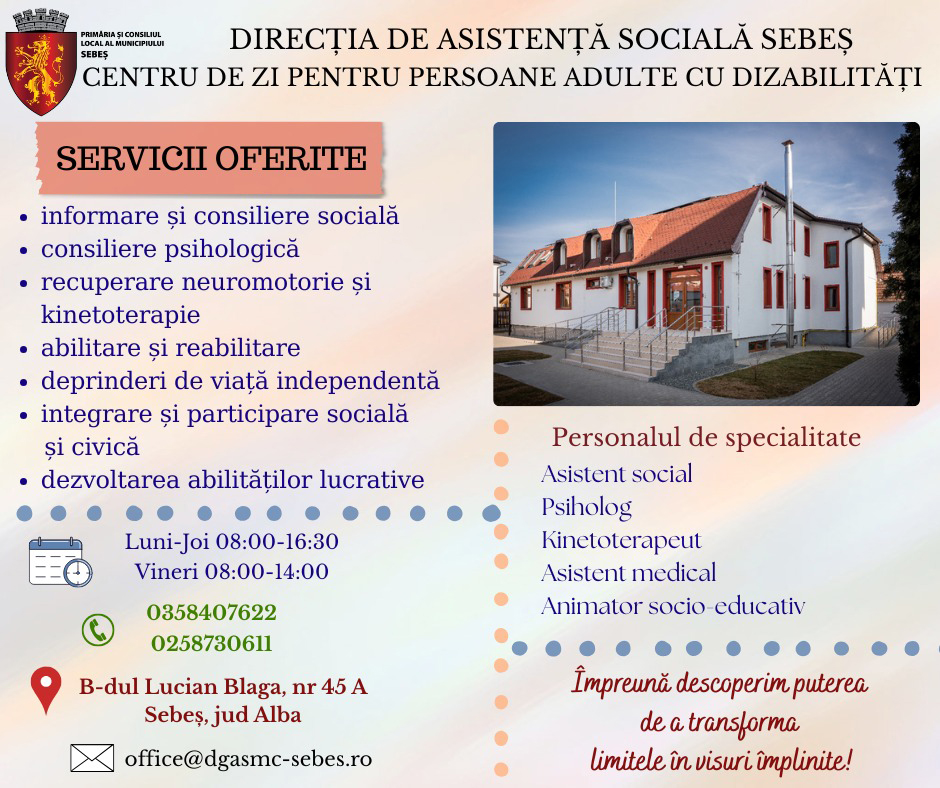 PRIMĂRIA ȘI CONSILIUL LOCAL AL MUNICIPIULUI SEBEȘ

DIRECȚIA DE ASISTENȚĂ SOCIALĂ SEBEȘ
CENTRU DE ZI PENTRU PERSOANE ADULTE CU DIZABILITĂȚI

SERVICII OFERITE

• informare și consiliere socială
• consiliere psihologică
• recuperare neuromotorie și kinetoterapie
• abilitare și reabilitare
• deprinderi de viață independentă
• integrare și participare socială și civică
• dezvoltarea abilităților lucrative

Luni-Joi 08:00-16:30
Vineri 08:00-14:00

0358407622
0258730611

B-dul Lucian Blaga, nr 45 A
Sebeș, jud Alba

office@dgasmc-sebes.ro

Personalul de specialitate
Asistent social
Psiholog
Kinetoterapeut
Asistent medical
Animator socio-educativ

Împreună descoperim puterea de a transforma limitele în visuri împlinite!